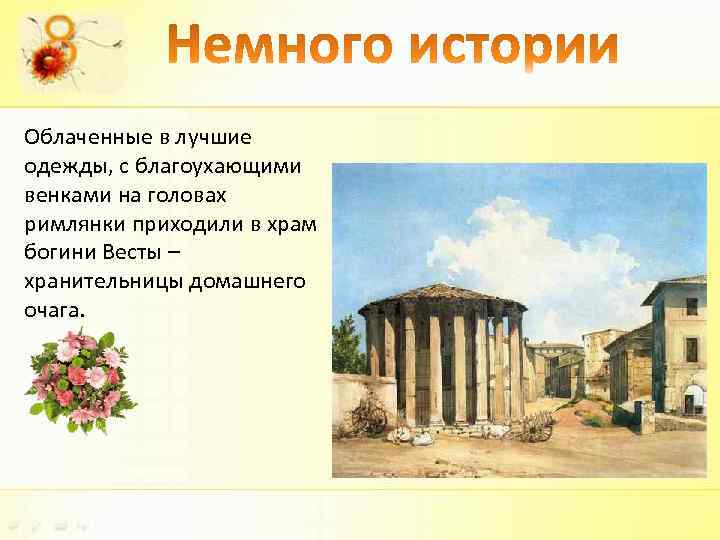 8

Немного истории

Облаченные в лучшие одежды, с благоухающими венками на головах римлянки приходили в храм богини Весты – хранительницы домашнего очага.